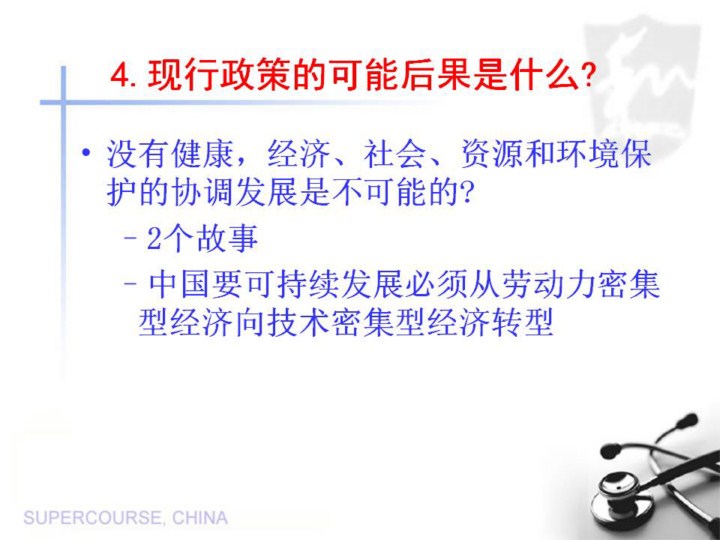 4. 现行政策的可能后果是什么?

• 没有健康，经济、社会、资源和环境保护的协调发展是不可能的?

– 2个故事

– 中国要可持续发展必须从劳动力密集型经济向技术密集型经济转型

SUPERCOURSE, CHINA